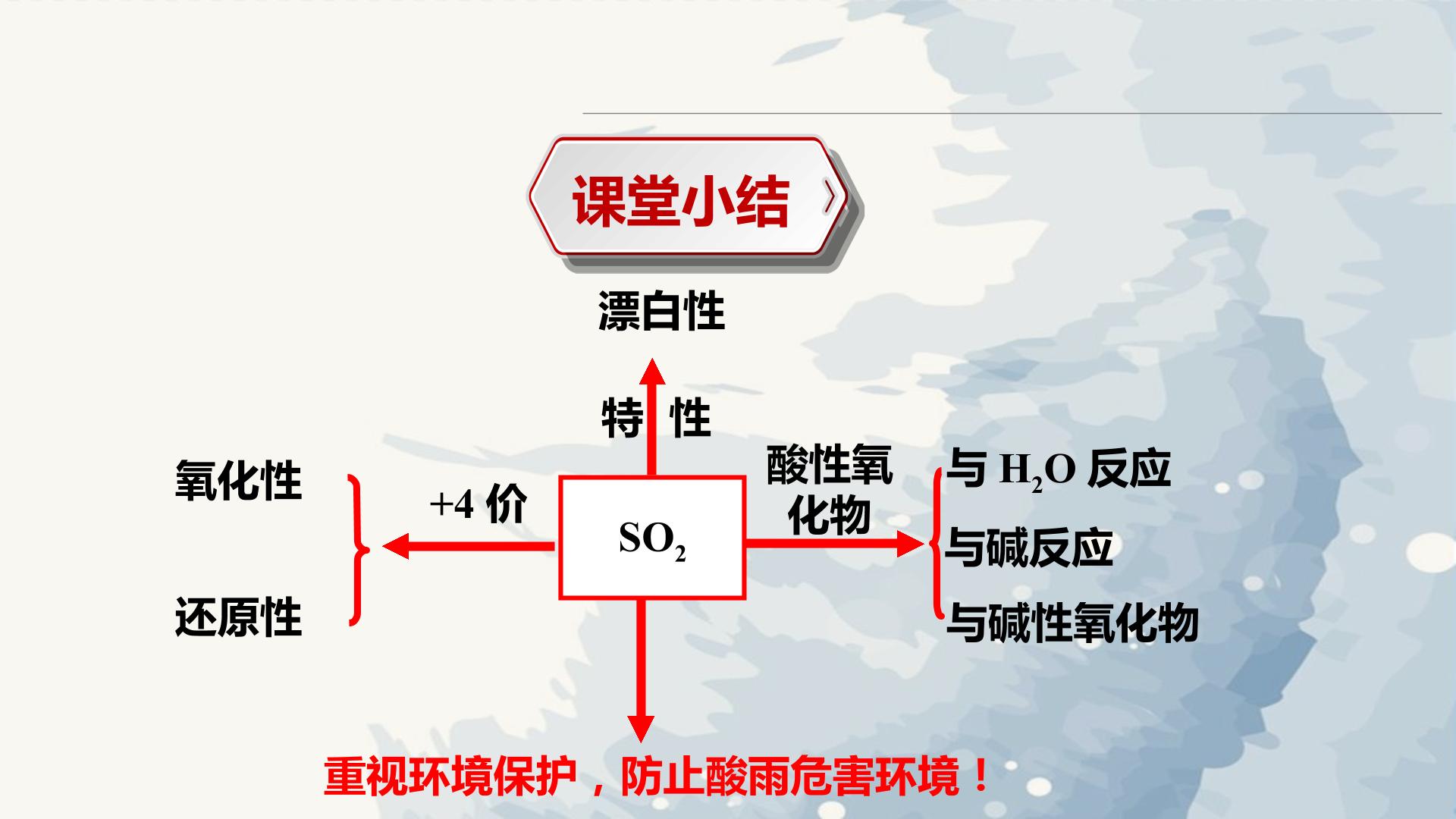 课堂小结

漂白性

特 性

氧化性

还原性

+4价

$SO_2$

酸性氧化物

与$H_2O$反应

与碱反应

与碱性氧化物

重视环境保护，防止酸雨危害环境！